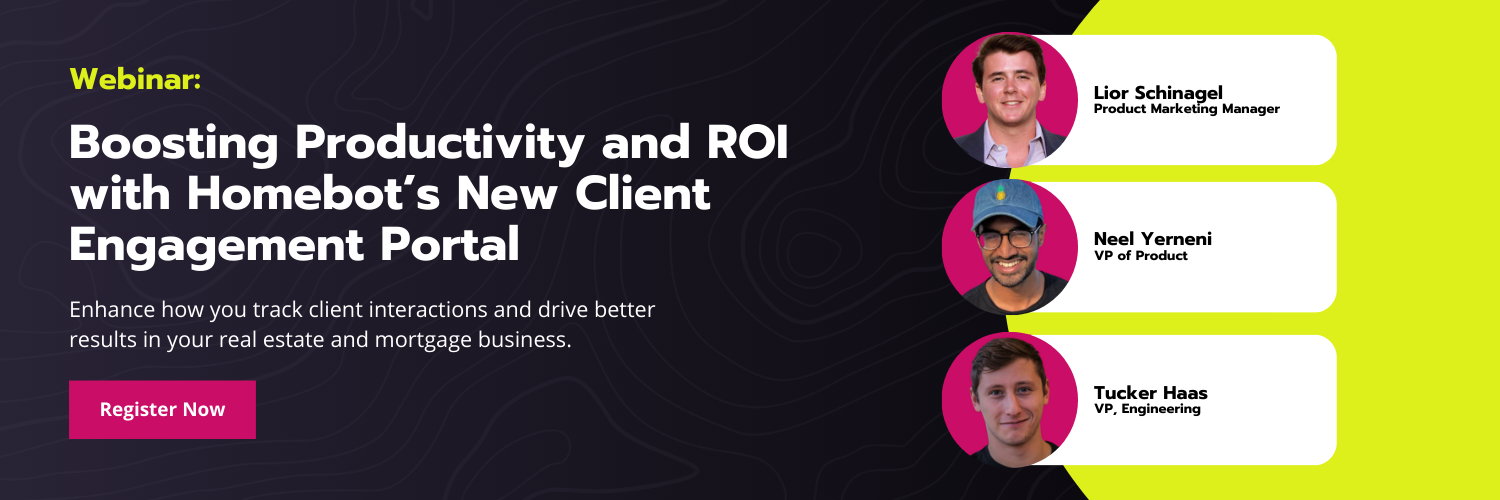 Webinar:

Boosting Productivity and ROI with Homebot's New Client Engagement Portal

Enhance how you track client interactions and drive better results in your real estate and mortgage business.

Register Now

Lior Schinagel
Product Marketing Manager

Neel Yerneni
VP of Product

Tucker Haas
VP, Engineering